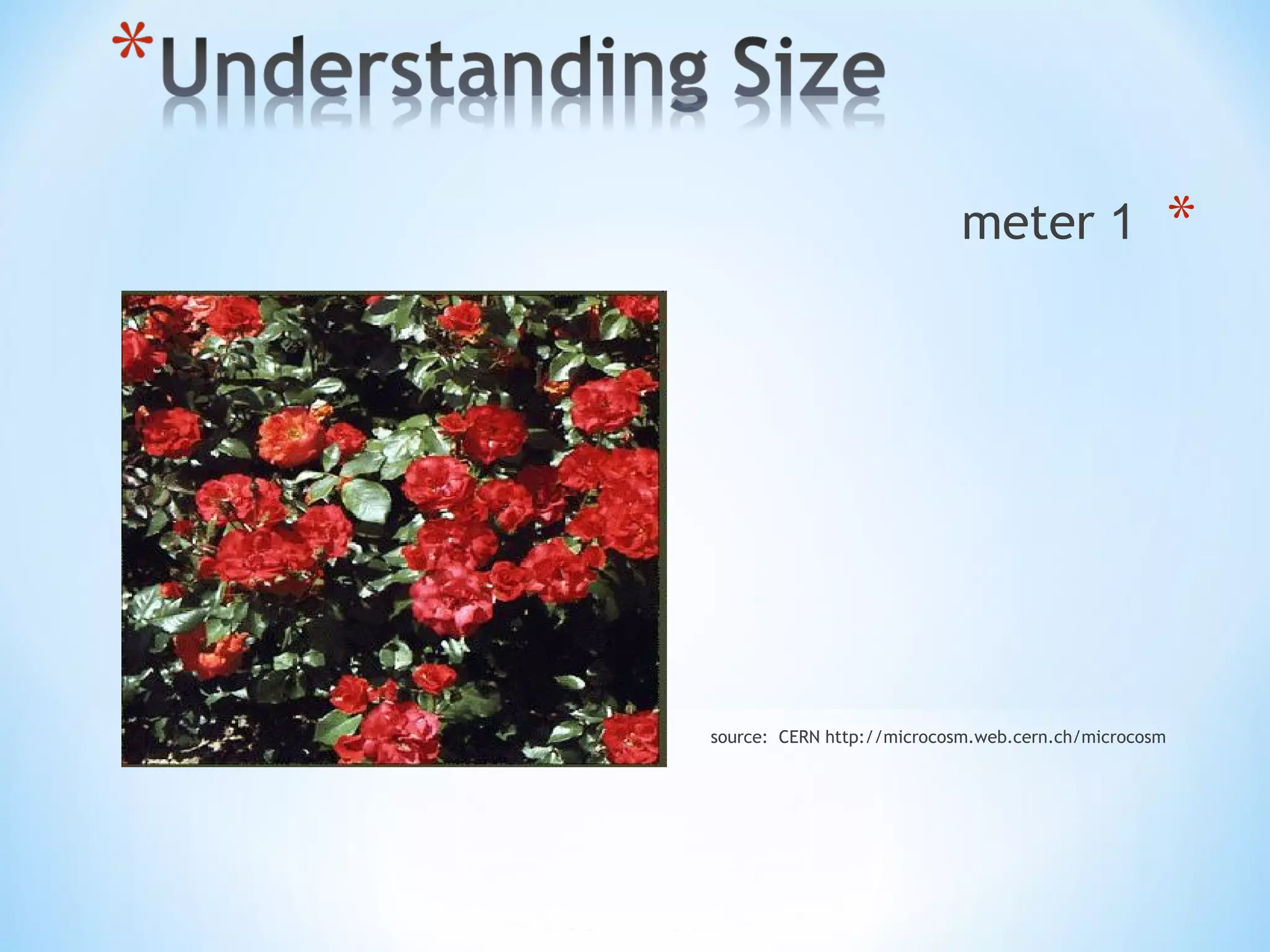 *Understanding Size

meter 1 *

source: CERN http://microcosm.web.cern.ch/microcosm